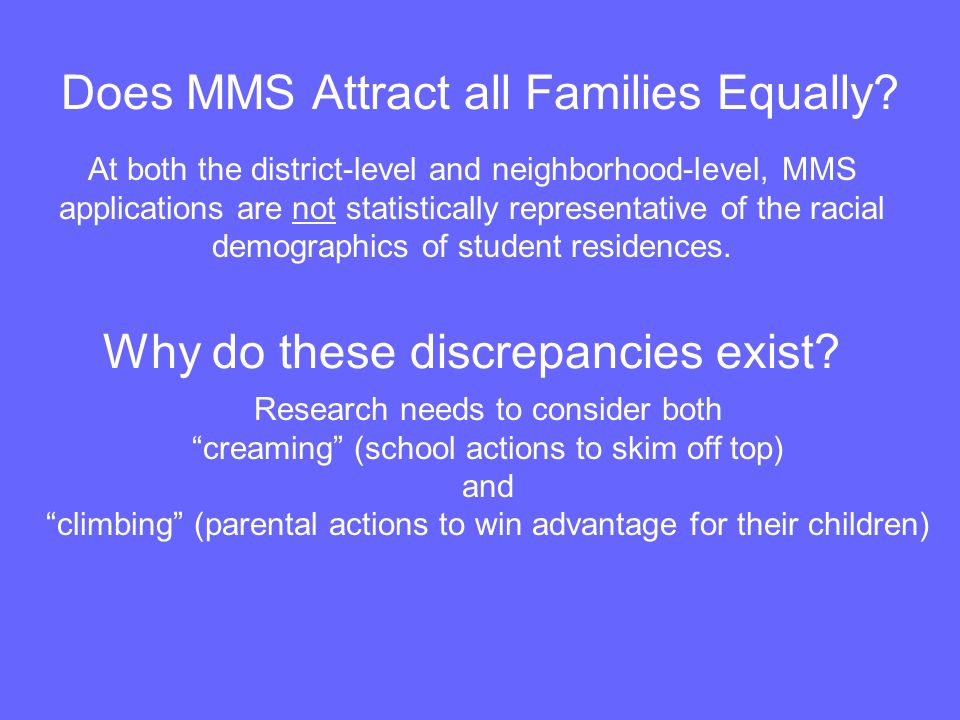 Does MMS Attract all Families Equally?

At both the district-level and neighborhood-level, MMS applications are not statistically representative of the racial demographics of student residences.

Why do these discrepancies exist?

Research needs to consider both
“creaming” (school actions to skim off top)
and
“climbing” (parental actions to win advantage for their children)